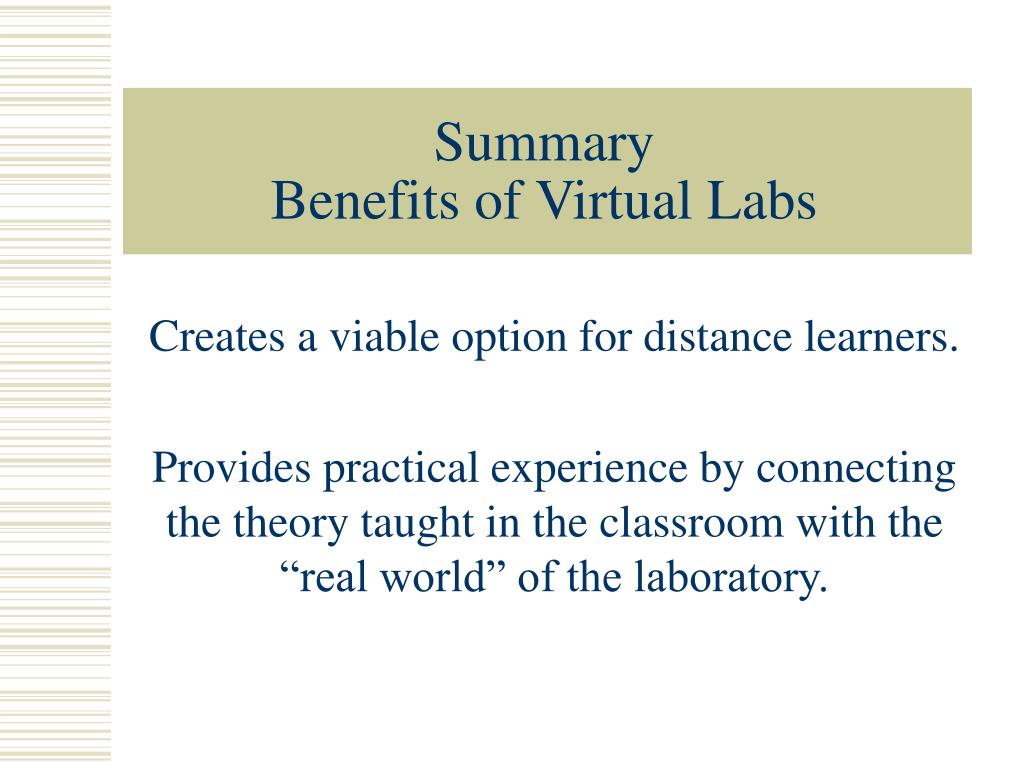 Summary
Benefits of Virtual Labs

Creates a viable option for distance learners.

Provides practical experience by connecting the theory taught in the classroom with the “real world” of the laboratory.